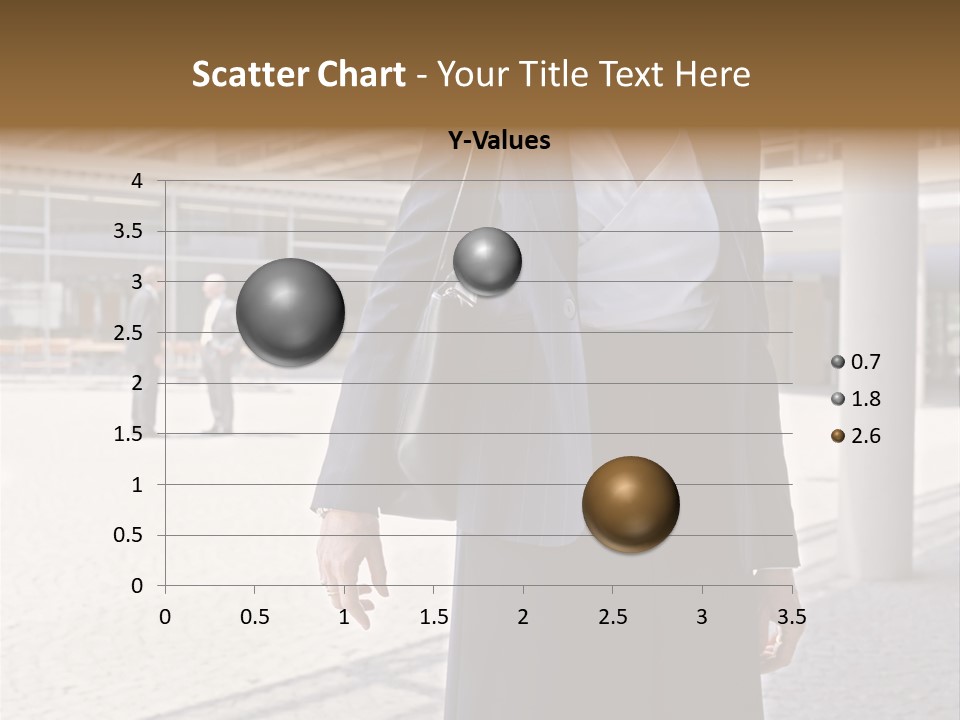 Scatter Chart - Your Title Text Here

Y-Values

4
3.5
3
2.5
2
1.5
1
0.5
0

0 0.5 1 1.5 2 2.5 3 3.5

0.7
1.8
2.6